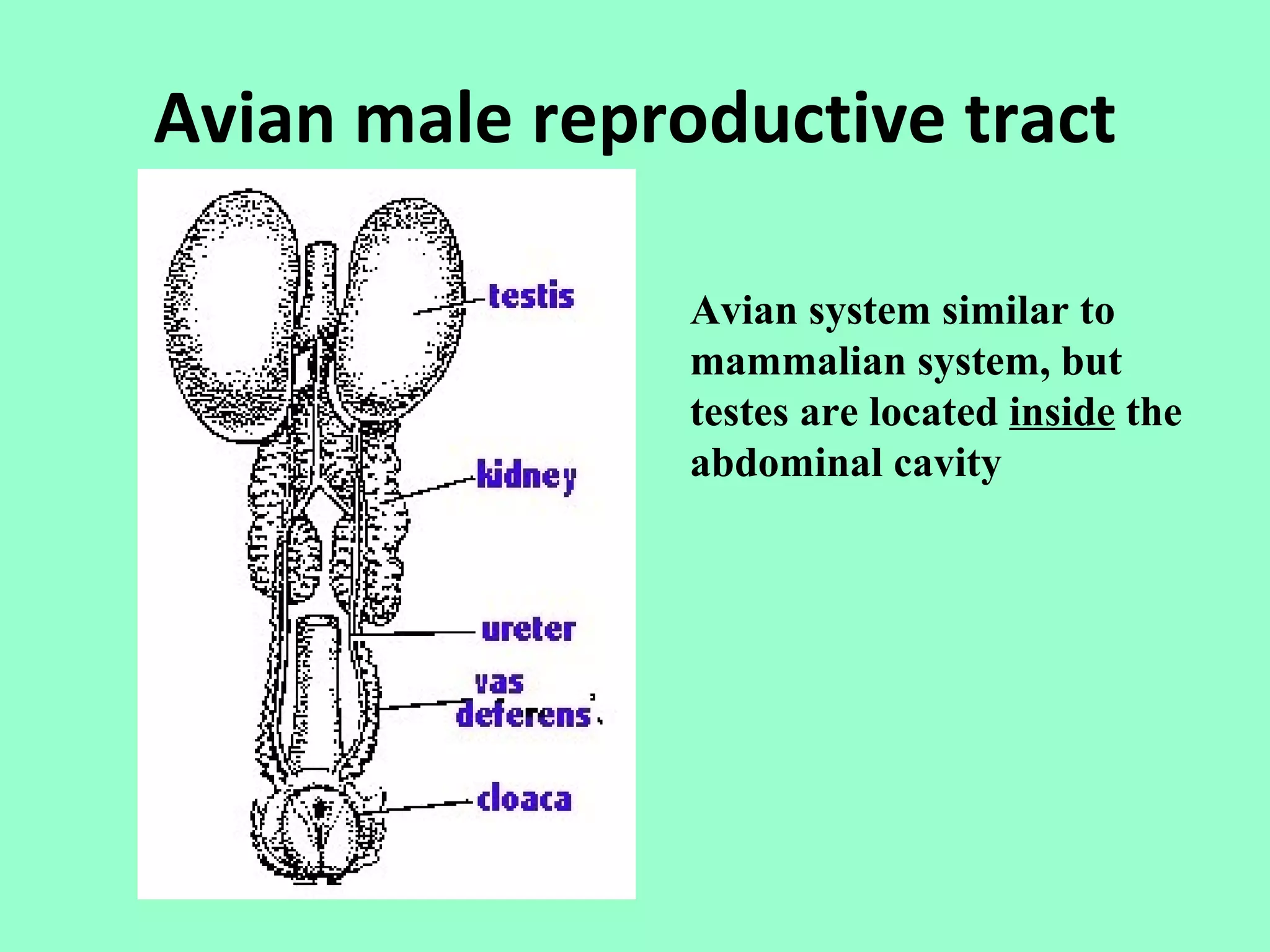 Avian male reproductive tract

testis

kidney

ureter

vas deferens

cloaca

Avian system similar to mammalian system, but testes are located inside the abdominal cavity